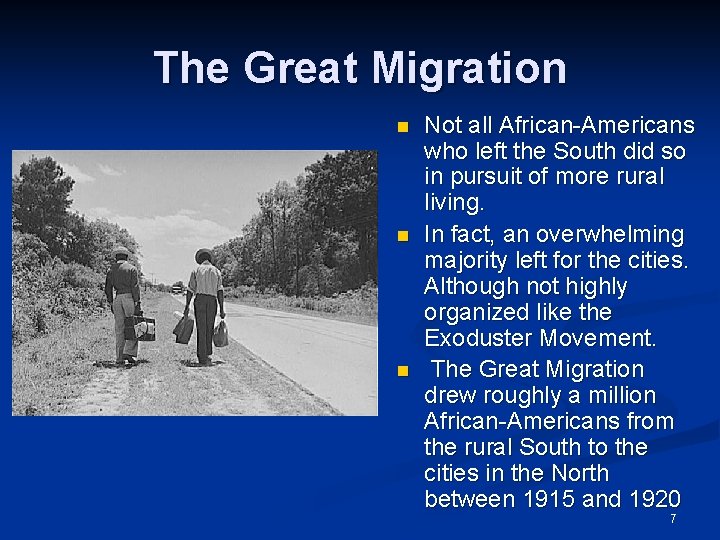 The Great Migration

- Not all African-Americans who left the South did so in pursuit of more rural living.
- In fact, an overwhelming majority left for the cities. Although not highly organized like the Exoduster Movement.
- The Great Migration drew roughly a million African-Americans from the rural South to the cities in the North between 1915 and 1920

7